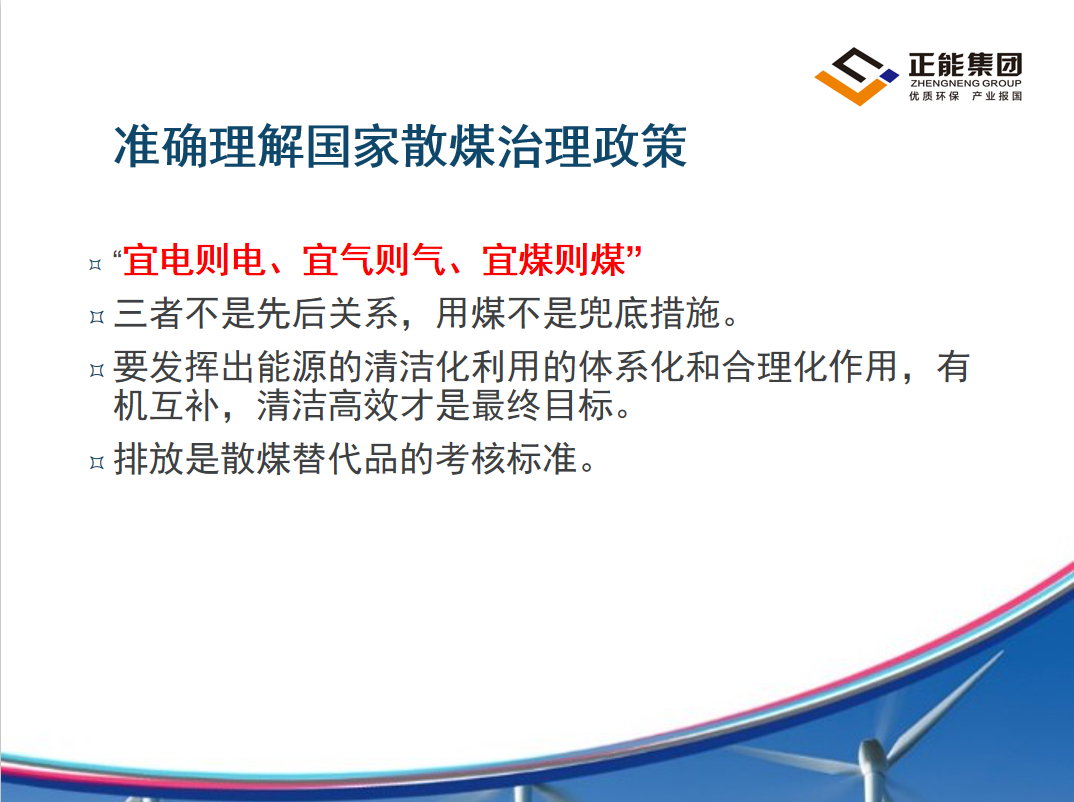 正能集团
ZHENGNENG GROUP
优质环保 产业报国

准确理解国家散煤治理政策

¤ “宜电则电、宜气则气、宜煤则煤”

¤ 三者不是先后关系，用煤不是兜底措施。

¤ 要发挥出能源的清洁化利用的体系化和合理化作用，有机互补，清洁高效才是最终目标。

¤ 排放是散煤替代品的考核标准。